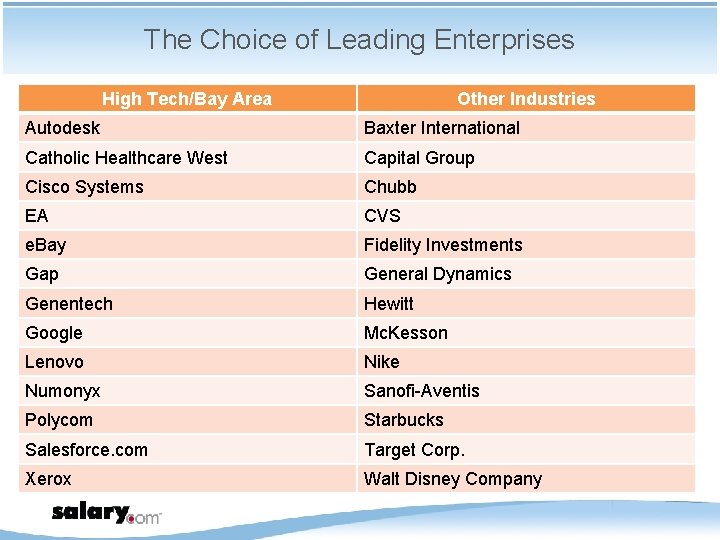 The Choice of Leading Enterprises

| High Tech/Bay Area | Other Industries |
|---|---|
| Autodesk | Baxter International |
| Catholic Healthcare West | Capital Group |
| Cisco Systems | Chubb |
| EA | CVS |
| eBay | Fidelity Investments |
| Gap | General Dynamics |
| Genentech | Hewitt |
| Google | McKesson |
| Lenovo | Nike |
| Numonyx | Sanofi-Aventis |
| Polycom | Starbucks |
| Salesforce.com | Target Corp. |
| Xerox | Walt Disney Company |

salary.com